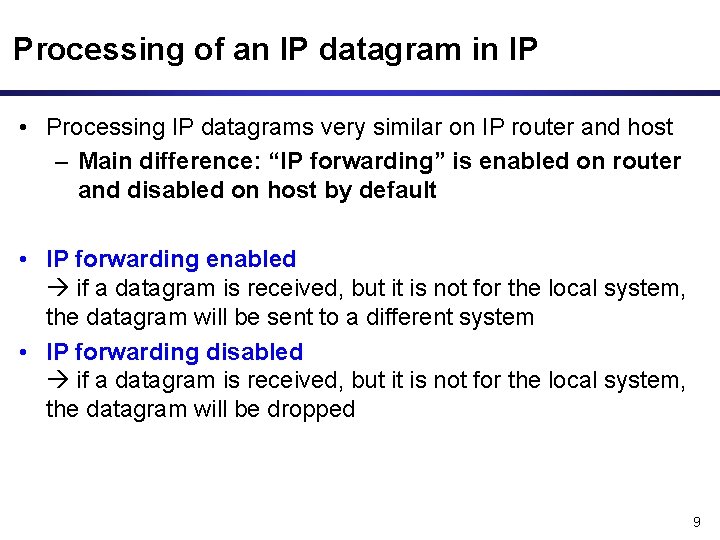 Processing of an IP datagram in IP

• Processing IP datagrams very similar on IP router and host
– Main difference: “IP forwarding” is enabled on router and disabled on host by default

• IP forwarding enabled
→ if a datagram is received, but it is not for the local system, the datagram will be sent to a different system

• IP forwarding disabled
→ if a datagram is received, but it is not for the local system, the datagram will be dropped

9